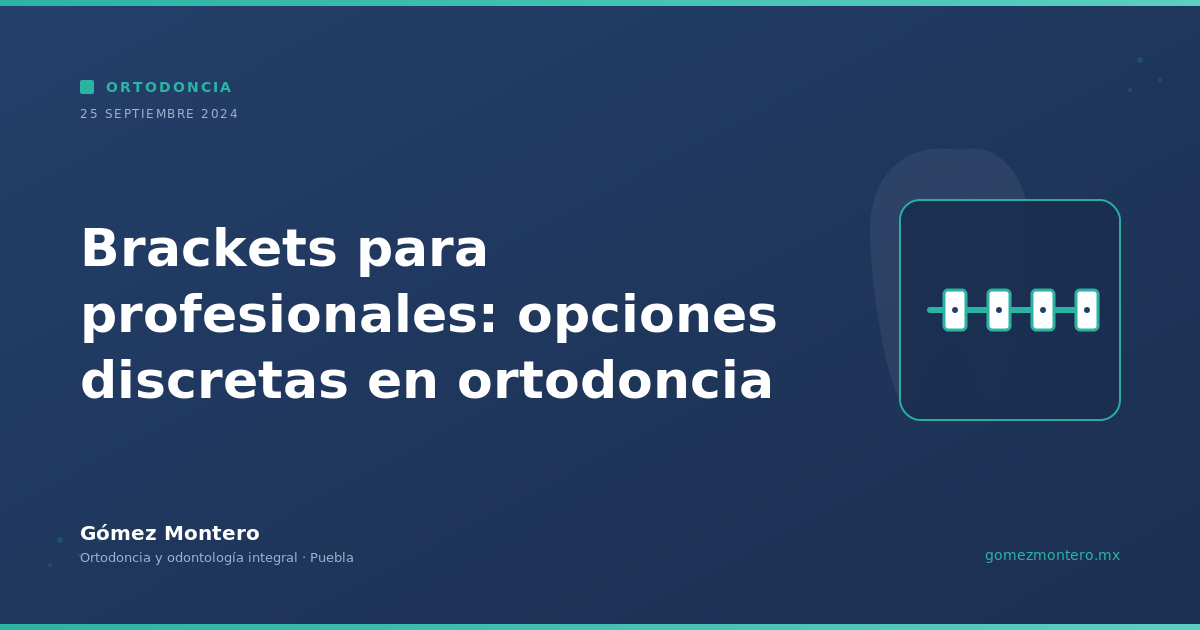 ORTODONCIA
25 SEPTIEMBRE 2024

Brackets para profesionales: opciones discretas en ortodoncia

Gómez Montero
Ortodoncia y odontología integral · Puebla

gomezmontero.mx